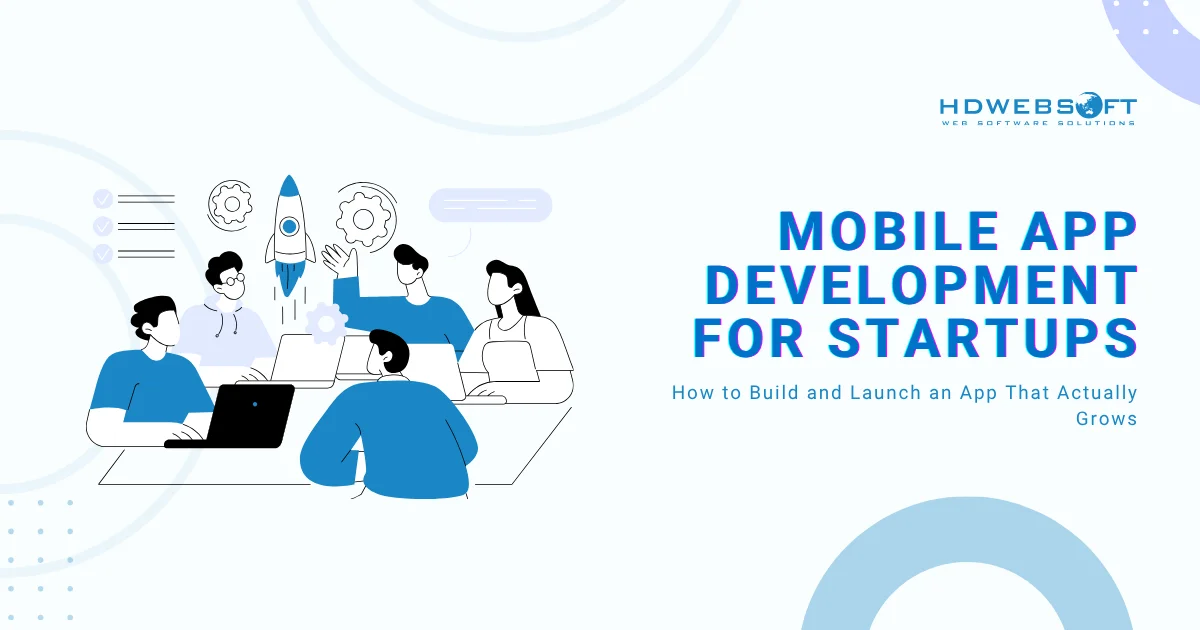 HDWEBSOFT
WEB SOFTWARE SOLUTIONS

MOBILE APP DEVELOPMENT FOR STARTUPS

How to Build and Launch an App That Actually Grows